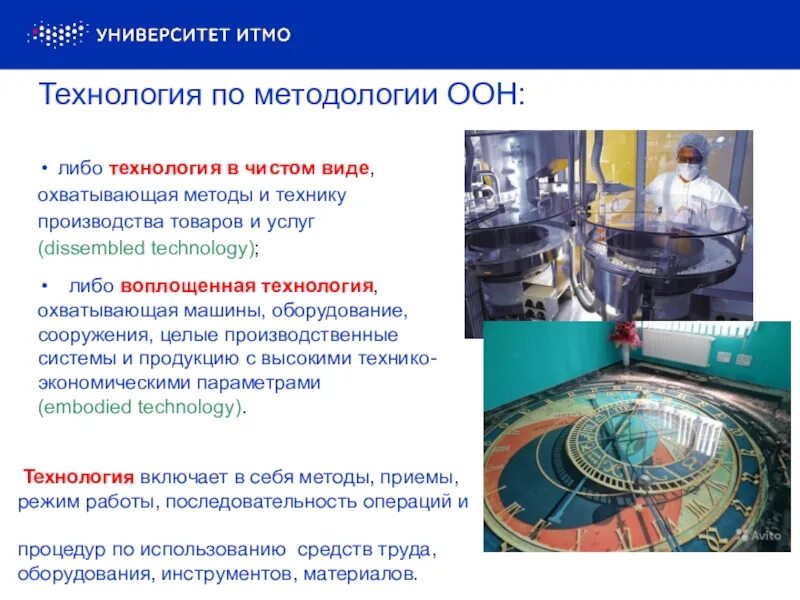 УНИВЕРСИТЕТ ИТМО

Технология по методологии ООН:

• либо технология в чистом виде, охватывающая методы и технику производства товаров и услуг (dissembled technology);

• либо воплощенная технология, охватывающая машины, оборудование, сооружения, целые производственные системы и продукцию с высокими технико-экономическими параметрами (embodied technology).

Технология включает в себя методы, приемы, режим работы, последовательность операций и

процедур по использованию средств труда, оборудования, инструментов, материалов.

Avito